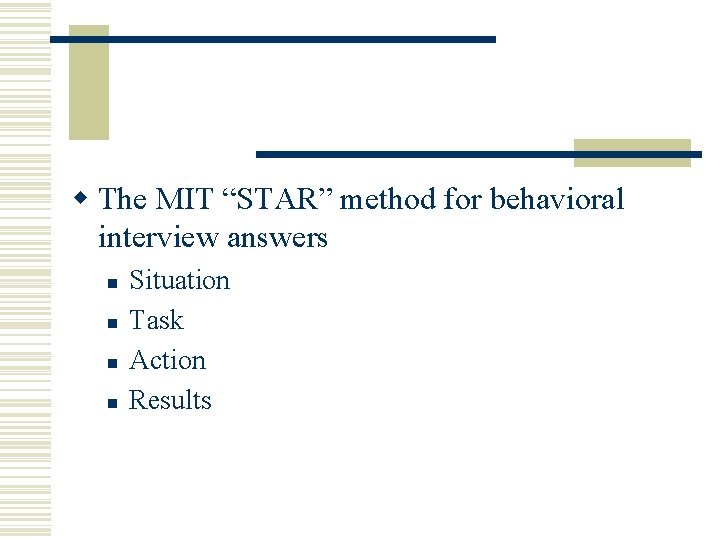 The MIT “STAR” method for behavioral interview answers

Situation

Task

Action

Results